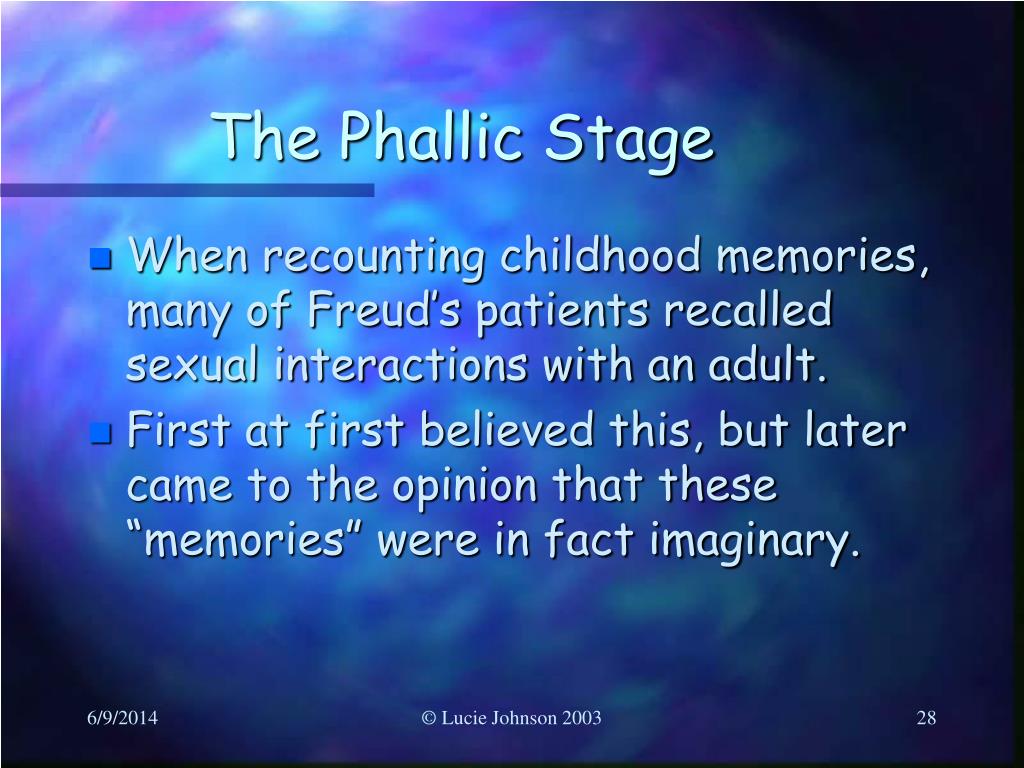 The Phallic Stage

When recounting childhood memories, many of Freud’s patients recalled sexual interactions with an adult.

First at first believed this, but later came to the opinion that these “memories” were in fact imaginary.

6/9/2014

© Lucie Johnson 2003

28